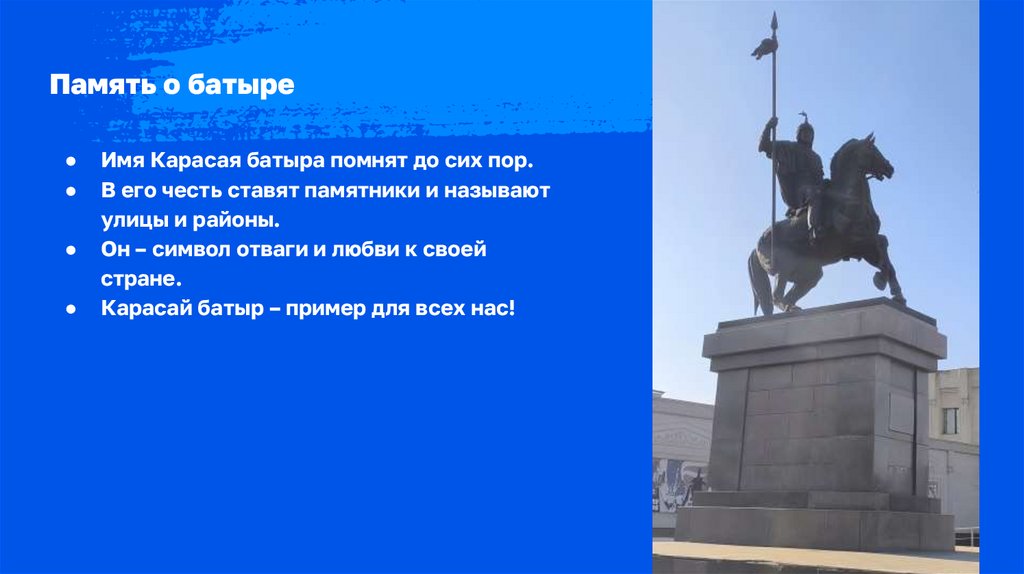 Память о батыре

● Имя Карасая батыра помнят до сих пор.
● В его честь ставят памятники и называют улицы и районы.
● Он – символ отваги и любви к своей стране.
● Карасай батыр – пример для всех нас!